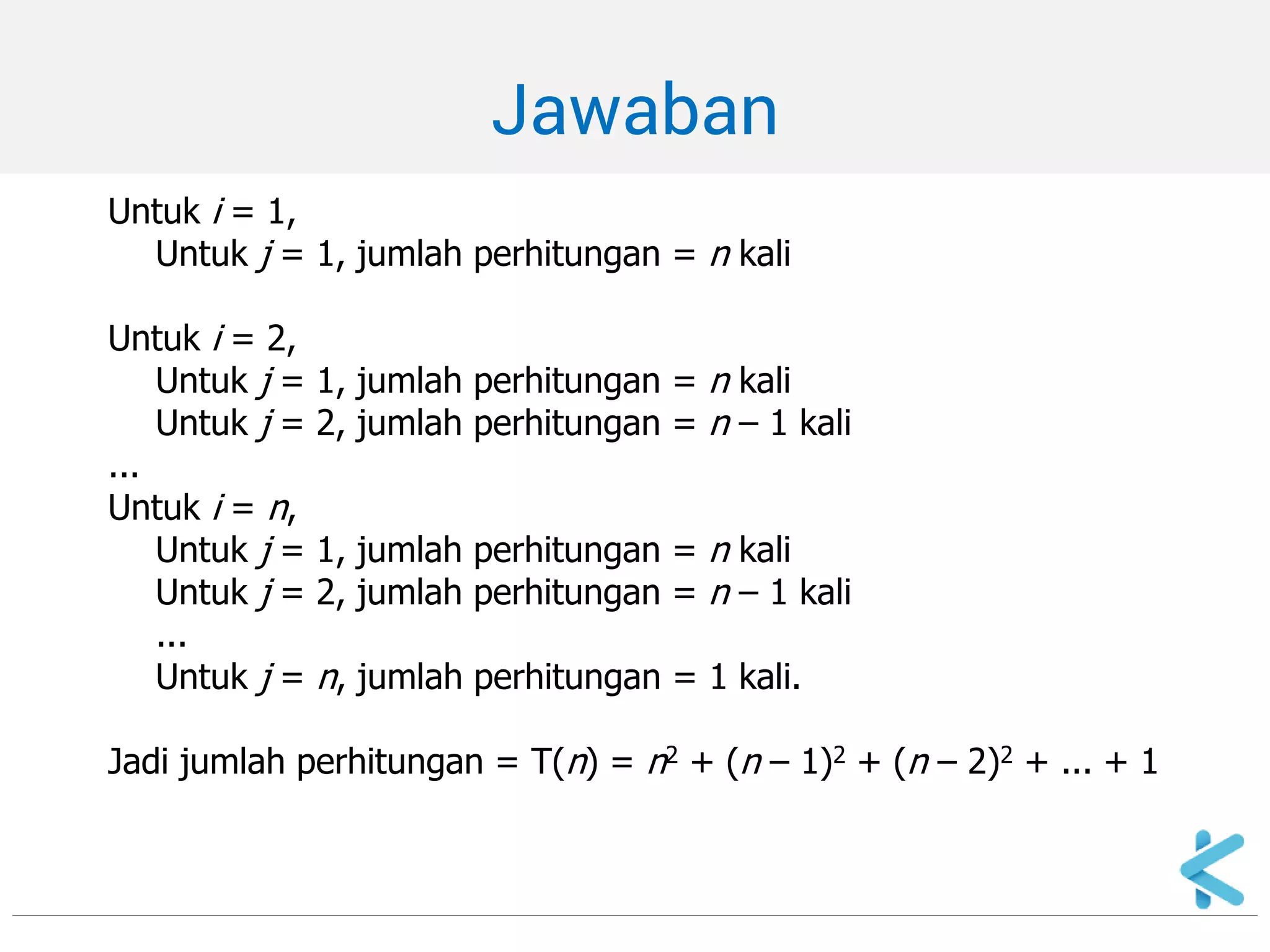 Jawaban

Untuk $i = 1$,
Untuk $j = 1$, jumlah perhitungan = $n$ kali

Untuk $i = 2$,
Untuk $j = 1$, jumlah perhitungan = $n$ kali
Untuk $j = 2$, jumlah perhitungan = $n - 1$ kali
...
Untuk $i = n$,
Untuk $j = 1$, jumlah perhitungan = $n$ kali
Untuk $j = 2$, jumlah perhitungan = $n - 1$ kali
...
Untuk $j = n$, jumlah perhitungan = 1 kali.

Jadi jumlah perhitungan = $T(n) = n^2 + (n - 1)^2 + (n - 2)^2 + ... + 1$